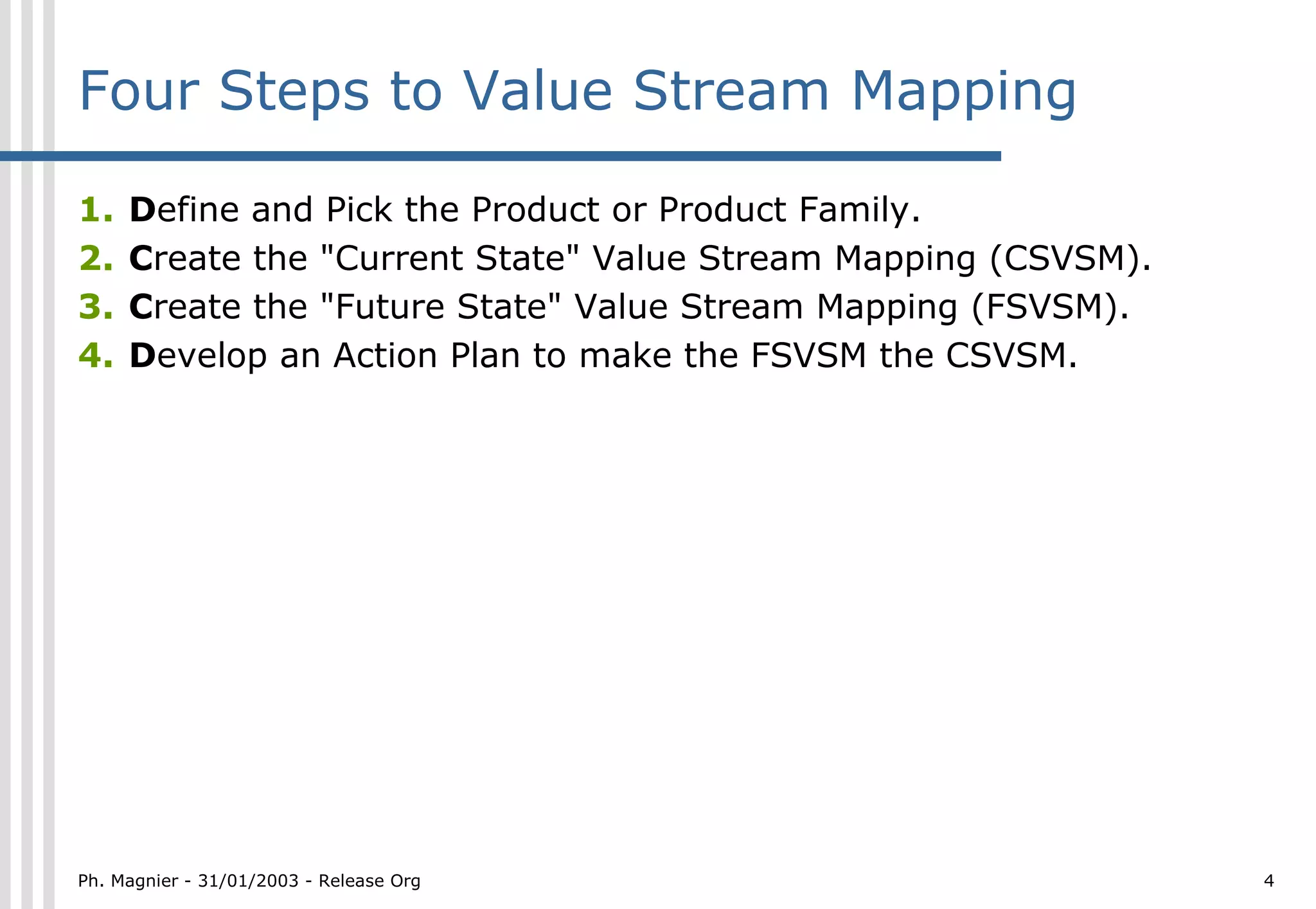 Four Steps to Value Stream Mapping

1. Define and Pick the Product or Product Family.
2. Create the "Current State" Value Stream Mapping (CSVSM).
3. Create the "Future State" Value Stream Mapping (FSVSM).
4. Develop an Action Plan to make the FSVSM the CSVSM.

Ph. Magnier - 31/01/2003 - Release Org

4